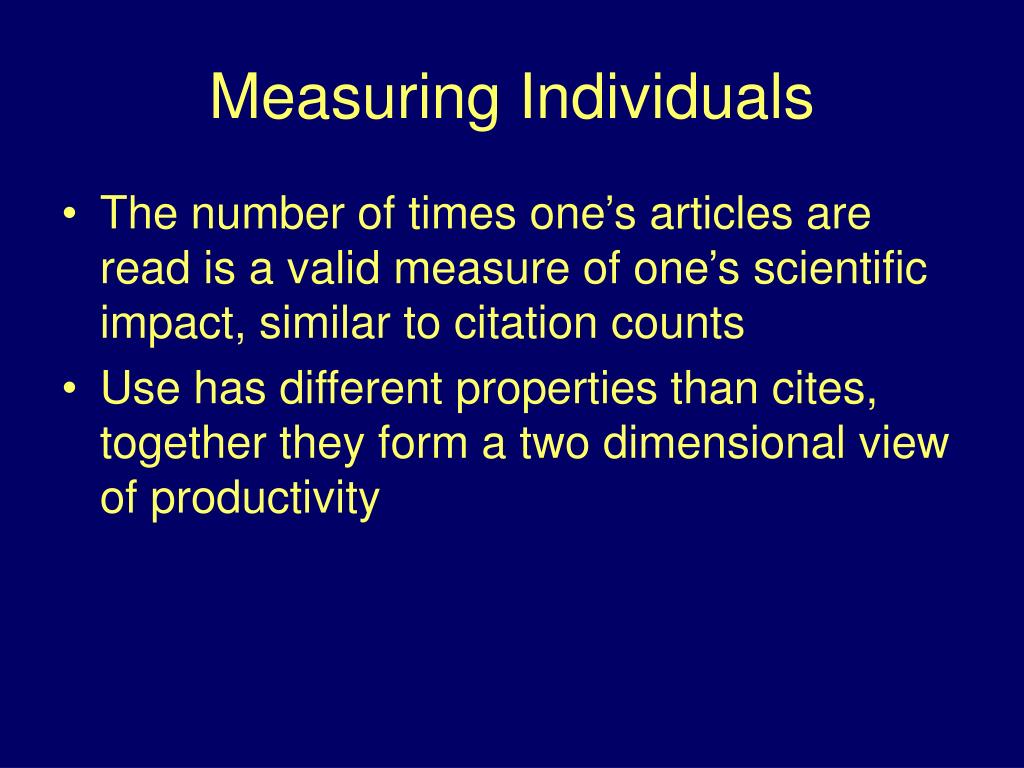 Measuring Individuals

• The number of times one’s articles are read is a valid measure of one’s scientific impact, similar to citation counts
• Use has different properties than cites, together they form a two dimensional view of productivity